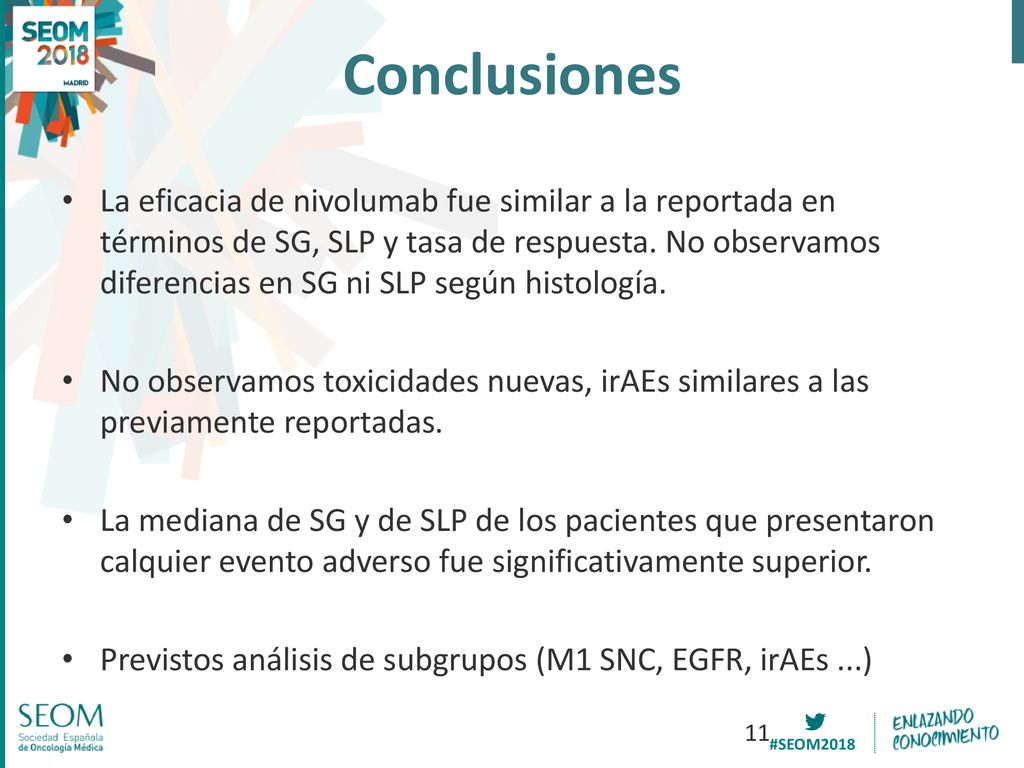 SEOM 2018 MADRID

Conclusiones

• La eficacia de nivolumab fue similar a la reportada en términos de SG, SLP y tasa de respuesta. No observamos diferencias en SG ni SLP según histología.

• No observamos toxicidades nuevas, irAEs similares a las previamente reportadas.

• La mediana de SG y de SLP de los pacientes que presentaron calquier evento adverso fue significativamente superior.

• Previstos análisis de subgrupos (M1 SNC, EGFR, irAEs ...)

SEOM Sociedad Española de Oncología Médica

11

#SEOM2018

ENLAZANDO CONOCIMIENTO